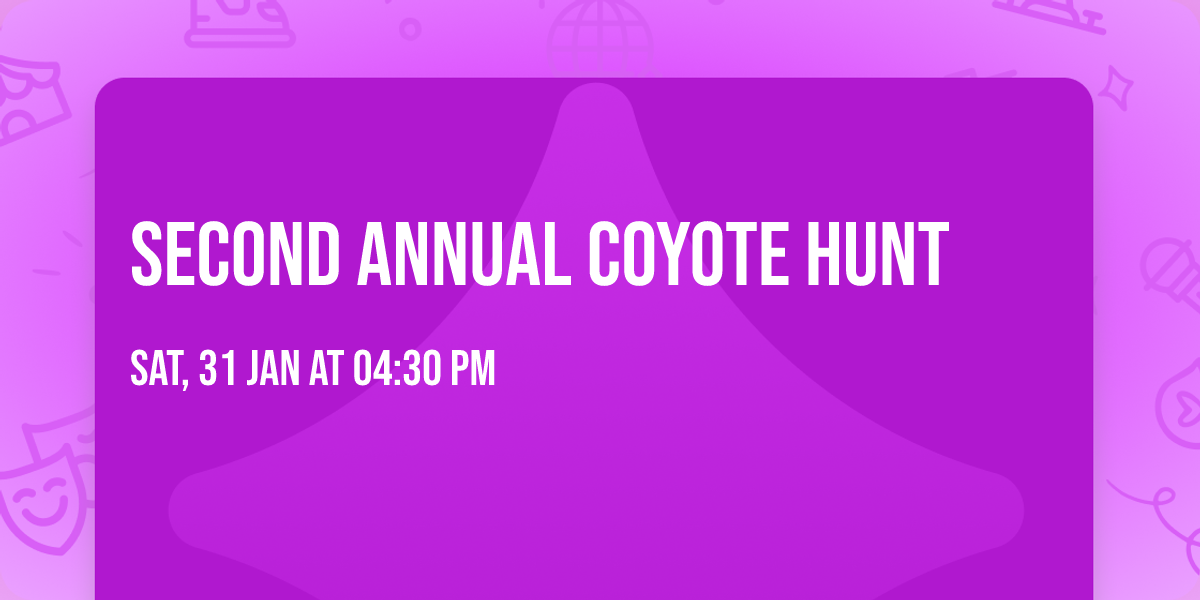 SECOND ANNUAL COYOTE HUNT

SAT, 31 JAN AT 04:30 PM